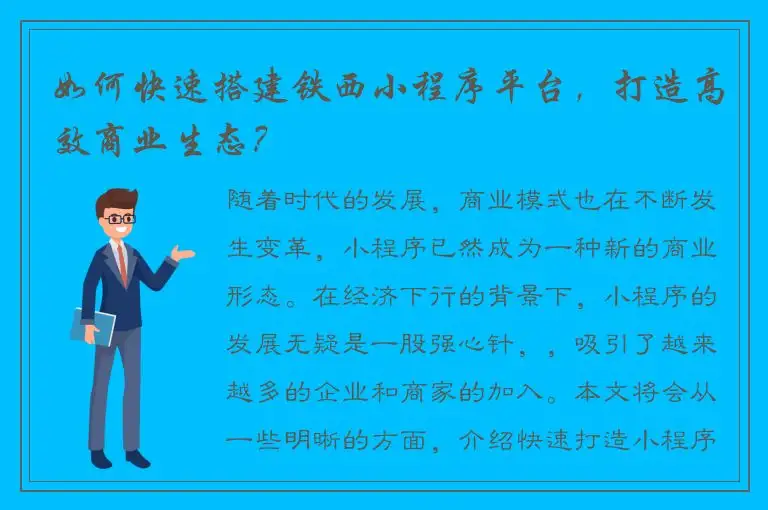 如何快速搭建铁西小程序平台，打造高效商业生态？

随着时代的发展，商业模式也在不断发生变革，小程序已然成为一种新的商业形态。在经济下行的背景下，小程序的发展无疑是一股强心针，，吸引了越来越多的企业和商家的加入。本文将会从一些明晰的方面，介绍快速打造小程序